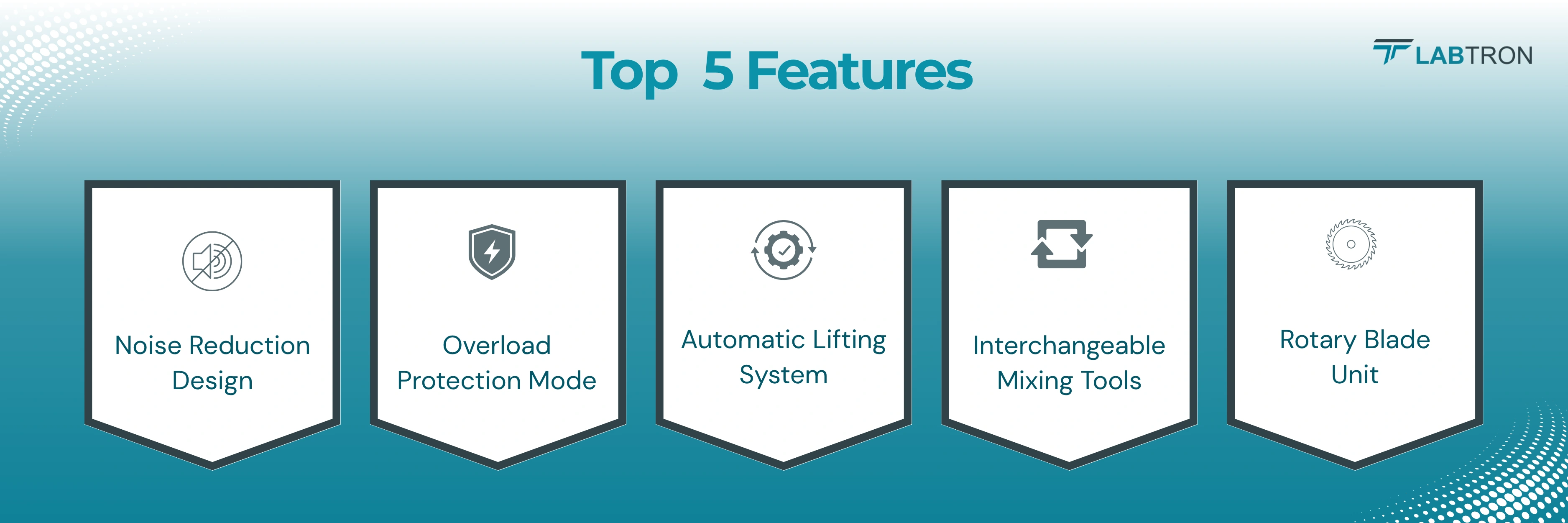 Top 5 Features

LABTRON

Noise Reduction Design

Overload Protection Mode

Automatic Lifting System

Interchangeable Mixing Tools

Rotary Blade Unit